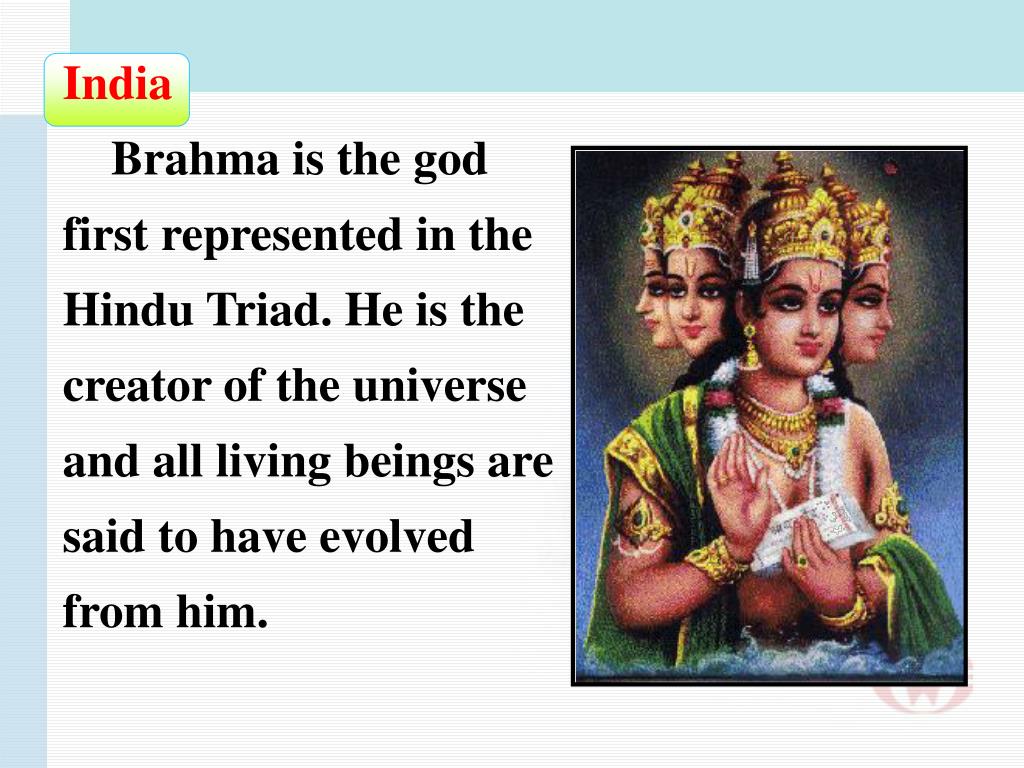 India

Brahma is the god first represented in the Hindu Triad. He is the creator of the universe and all living beings are said to have evolved from him.